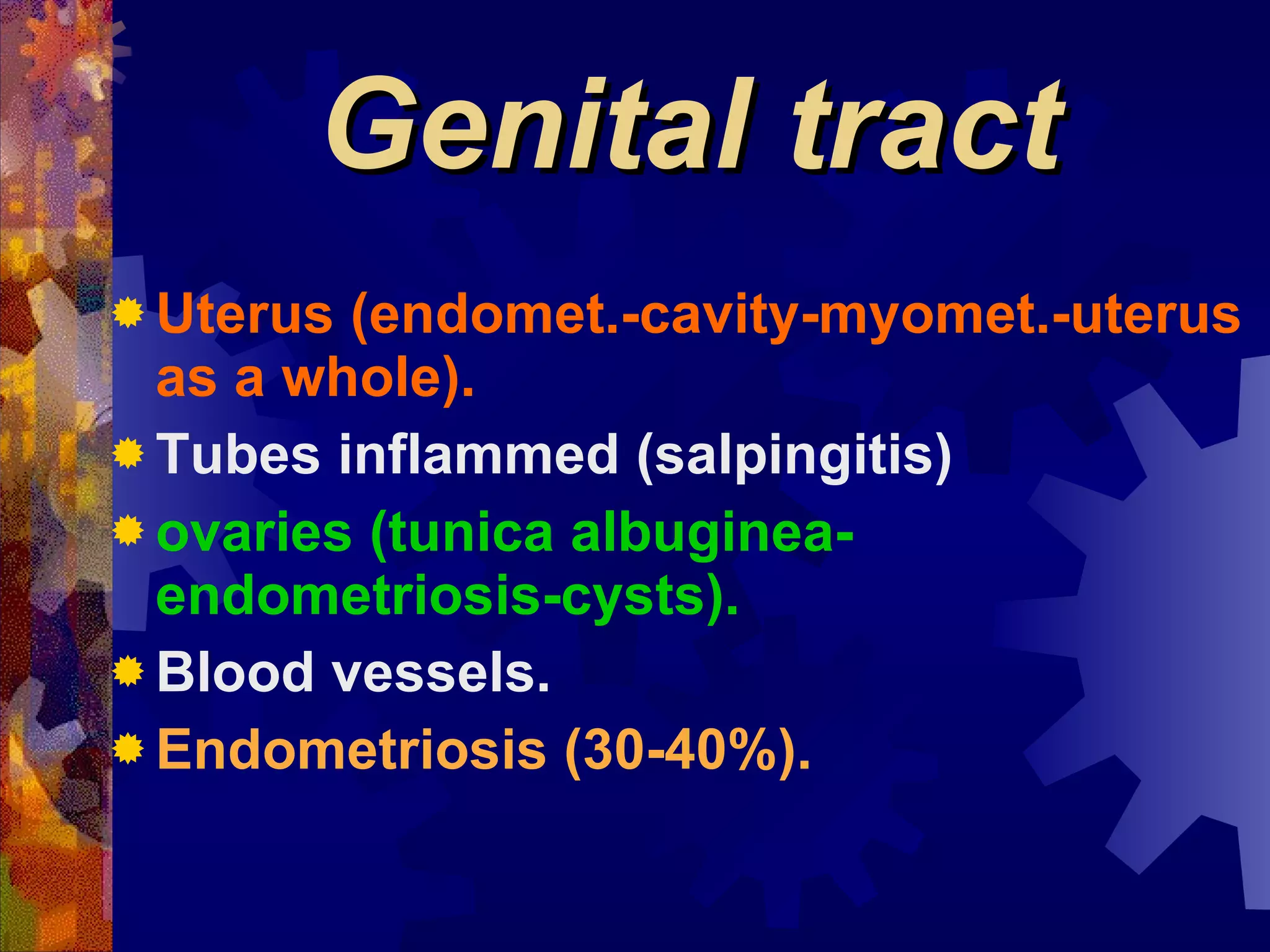 Genital tract

Uterus (endomet.-cavity-myomet.-uterus as a whole).

Tubes inflammed (salpingitis)

ovaries (tunica albuginea-endometriosis-cysts).

Blood vessels.

Endometriosis (30-40%).